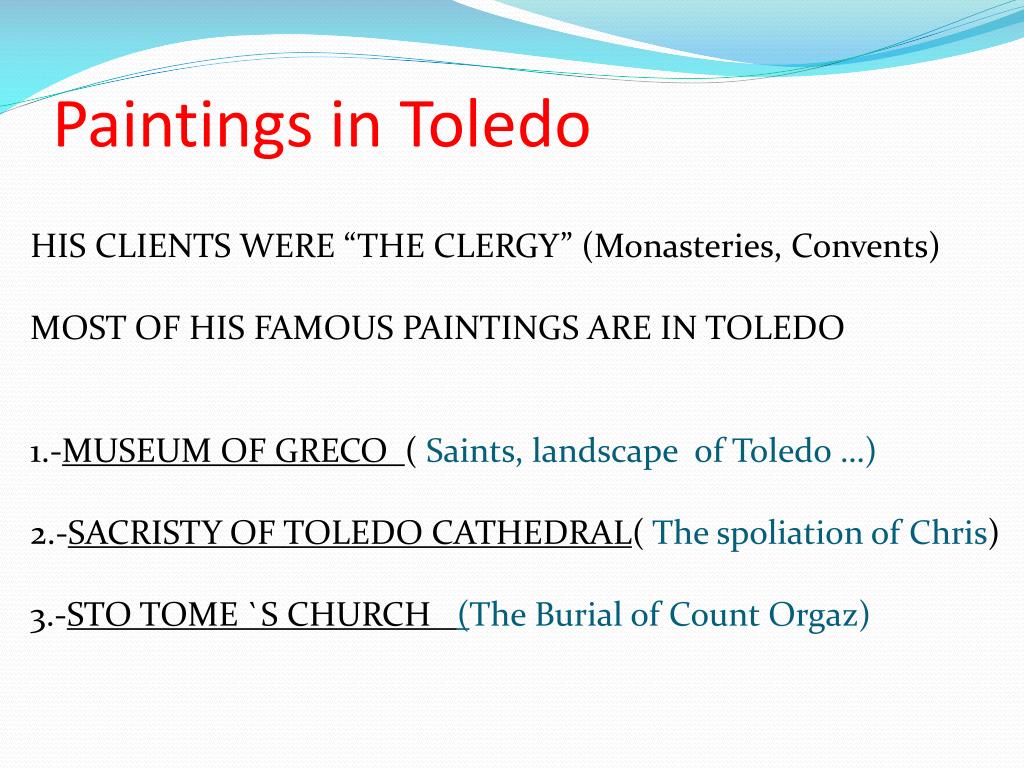 Paintings in Toledo

HIS CLIENTS WERE “THE CLERGY” (Monasteries, Convents)

MOST OF HIS FAMOUS PAINTINGS ARE IN TOLEDO

1.-MUSEUM OF GRECO ( Saints, landscape of Toledo …)

2.-SACRISTY OF TOLEDO CATHEDRAL( The spoliation of Chris)

3.-STO TOME `S CHURCH (The Burial of Count Orgaz)